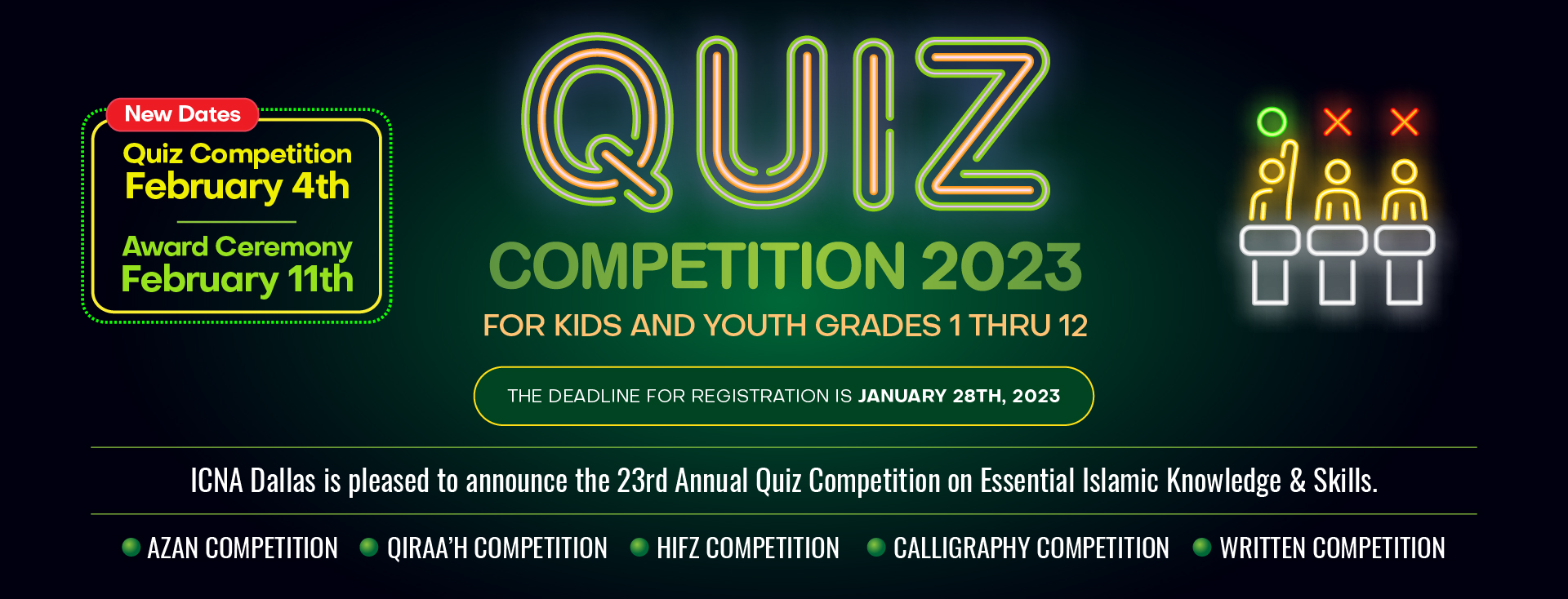 New Dates
Quiz Competition
February 4th

Award Ceremony
February 11th

QUIZ
COMPETITION 2023
FOR KIDS AND YOUTH GRADES 1 THRU 12

THE DEADLINE FOR REGISTRATION IS JANUARY 28TH, 2023

ICNA Dallas is pleased to announce the 23rd Annual Quiz Competition on Essential Islamic Knowledge & Skills.

AZAN COMPETITION QIRAA'H COMPETITION HIFZ COMPETITION CALLIGRAPHY COMPETITION WRITTEN COMPETITION